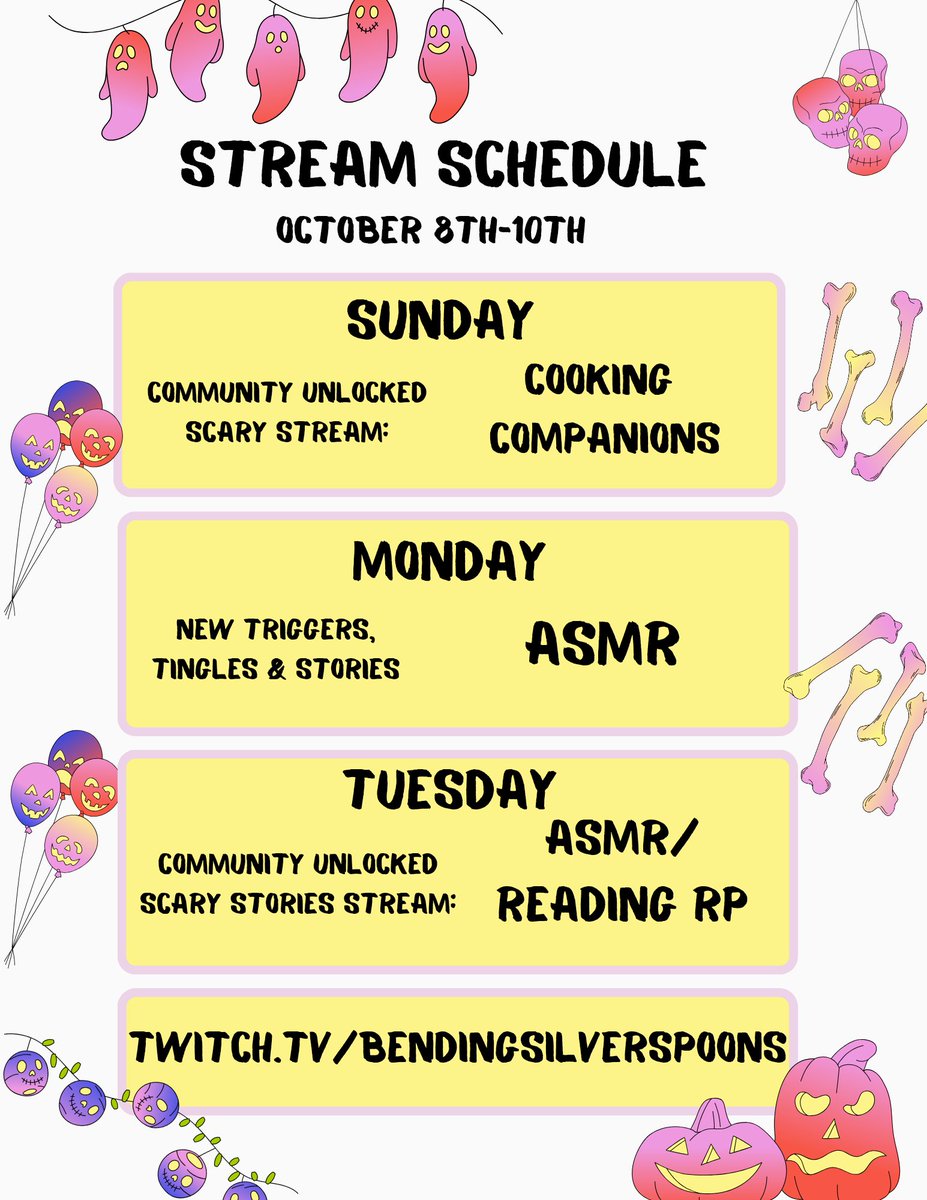 STREAM SCHEDULE
OCTOBER 8TH-10TH

SUNDAY
COMMUNITY UNLOCKED SCARY STREAM:
COOKING COMPANIONS

MONDAY
NEW TRIGGERS, TINGLES & STORIES
ASMR

TUESDAY
COMMUNITY UNLOCKED SCARY STORIES STREAM:
ASMR/ READING RP

TWITCH.TV/BENDINGSILVERSPOONS